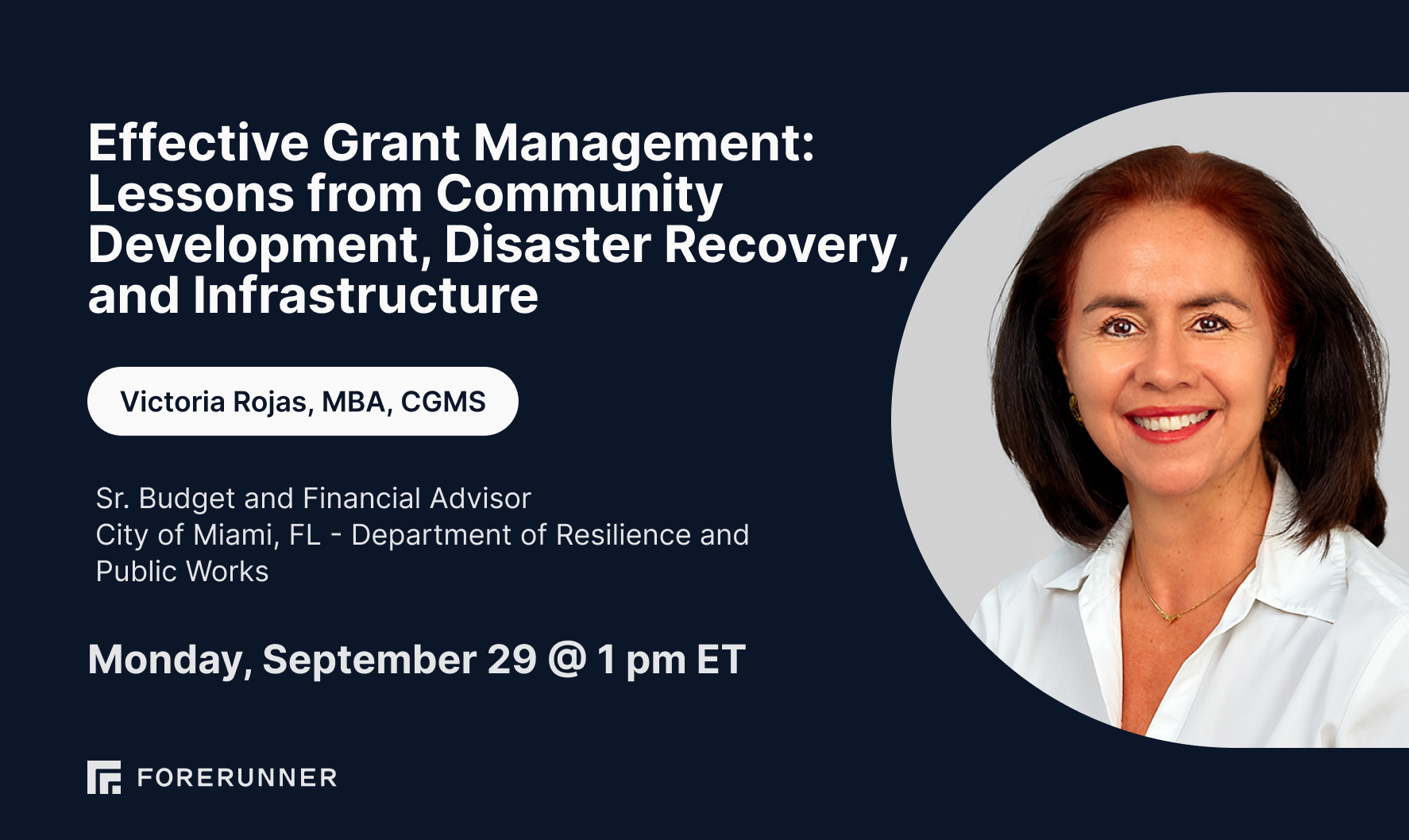 Effective Grant Management: Lessons from Community Development, Disaster Recovery, and Infrastructure

Victoria Rojas, MBA, CGMS

Sr. Budget and Financial Advisor
City of Miami, FL - Department of Resilience and Public Works

Monday, September 29 @ 1 pm ET

FORERUNNER